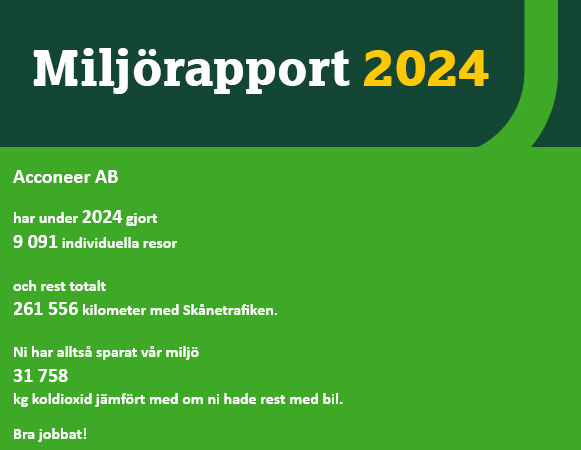 Miljörapport 2024

Acconeer AB

har under 2024 gjort
9 091 individuella resor

och rest totalt
261 556 kilometer med Skånetrafiken.

Ni har alltså sparat vår miljö
31 758
kg koldioxid jämfört med om ni hade rest med bil.

Bra jobbat!